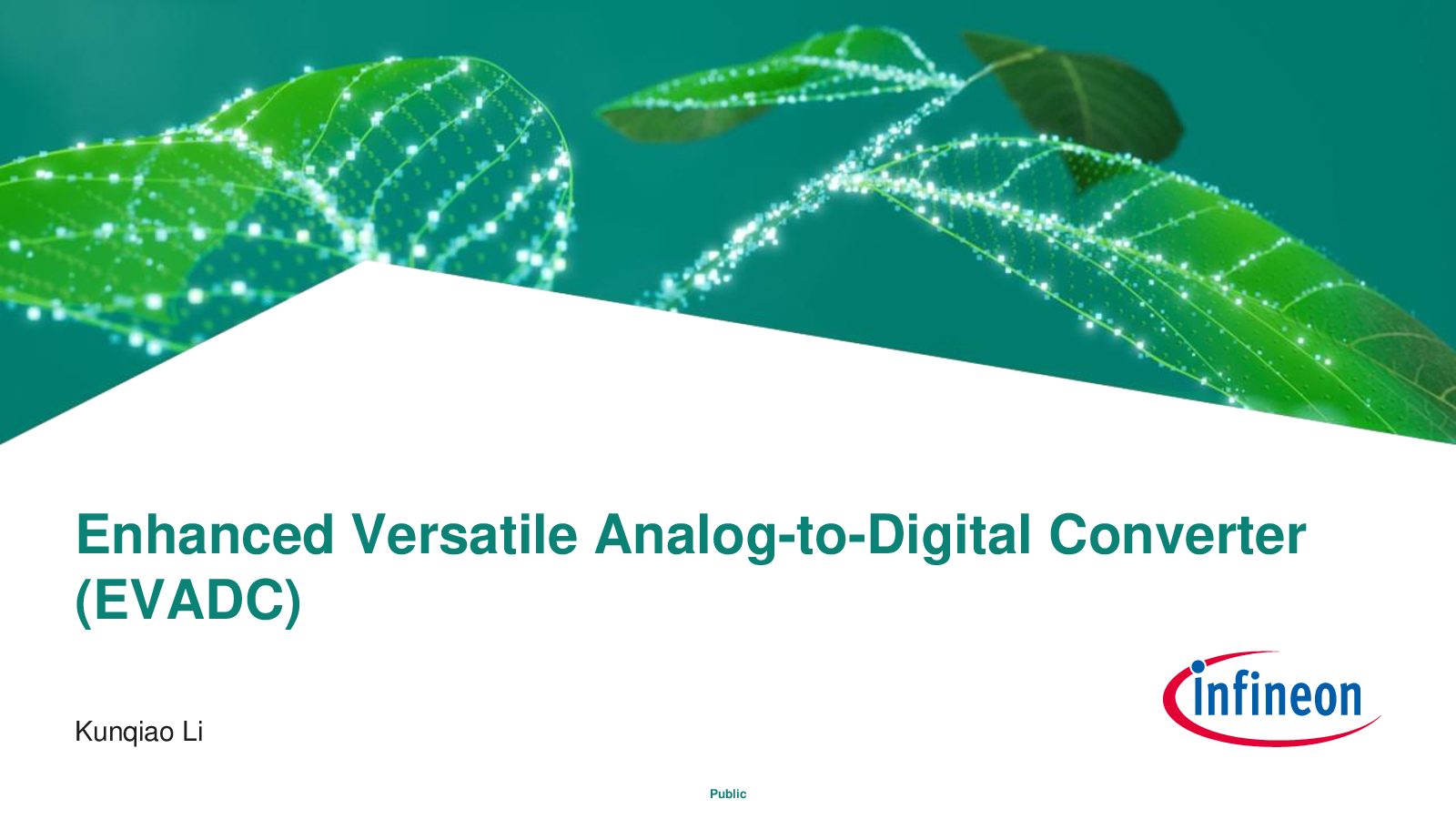 Enhanced Versatile Analog-to-Digital Converter (EVADC)

Kunqiao Li

infineon

Public